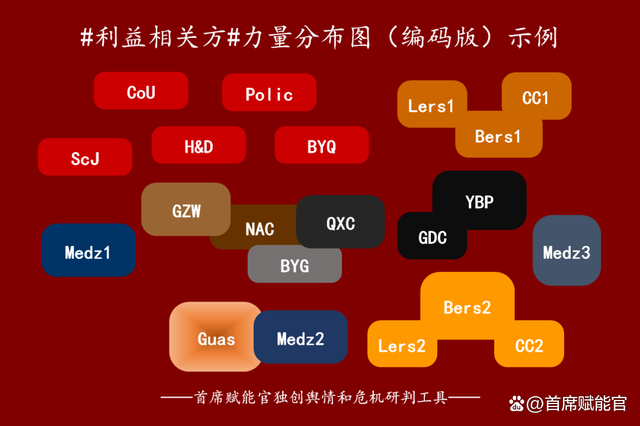 #利益相关方#力量分布图（编码版）示例

CoU
Polic
Lers1
CC1
Bers1
ScJ
H&D
BYQ
GZW
NAC
QXC
YBP
GDC
Medz1
BYG
Medz3
Bers2
Guas
Medz2
Lers2
CC2

——首席赋能官独创舆情和危机研判工具——

@首席赋能官